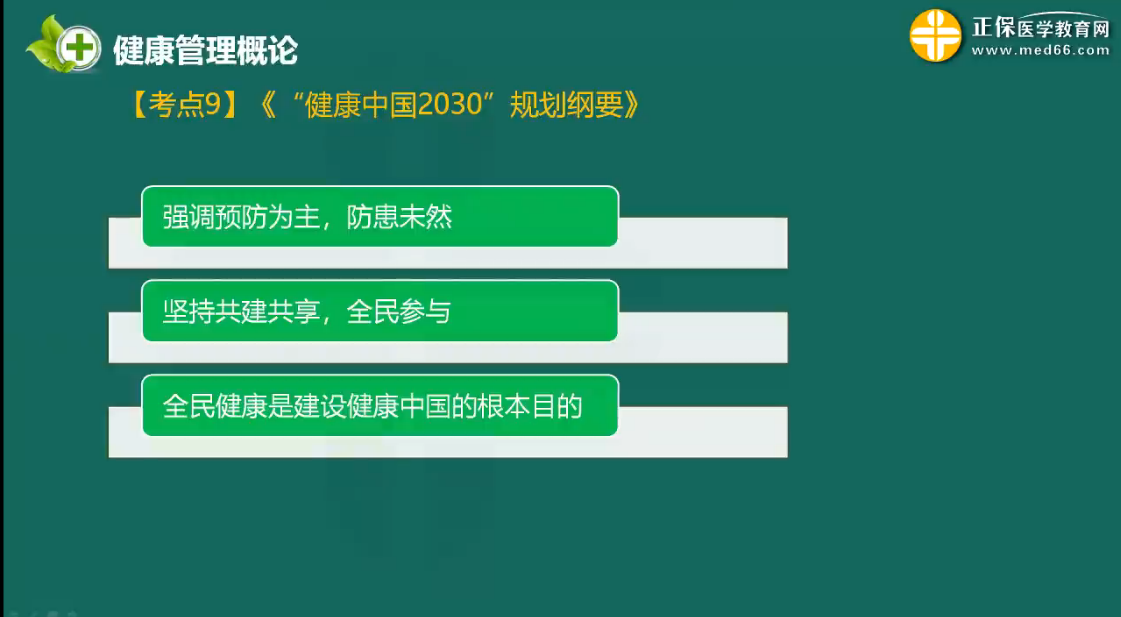 健康管理概论

正保医学教育网
www.med66.com

【考点9】《“健康中国2030”规划纲要》

强调预防为主，防患未然

坚持共建共享，全民参与

全民健康是建设健康中国的根本目的